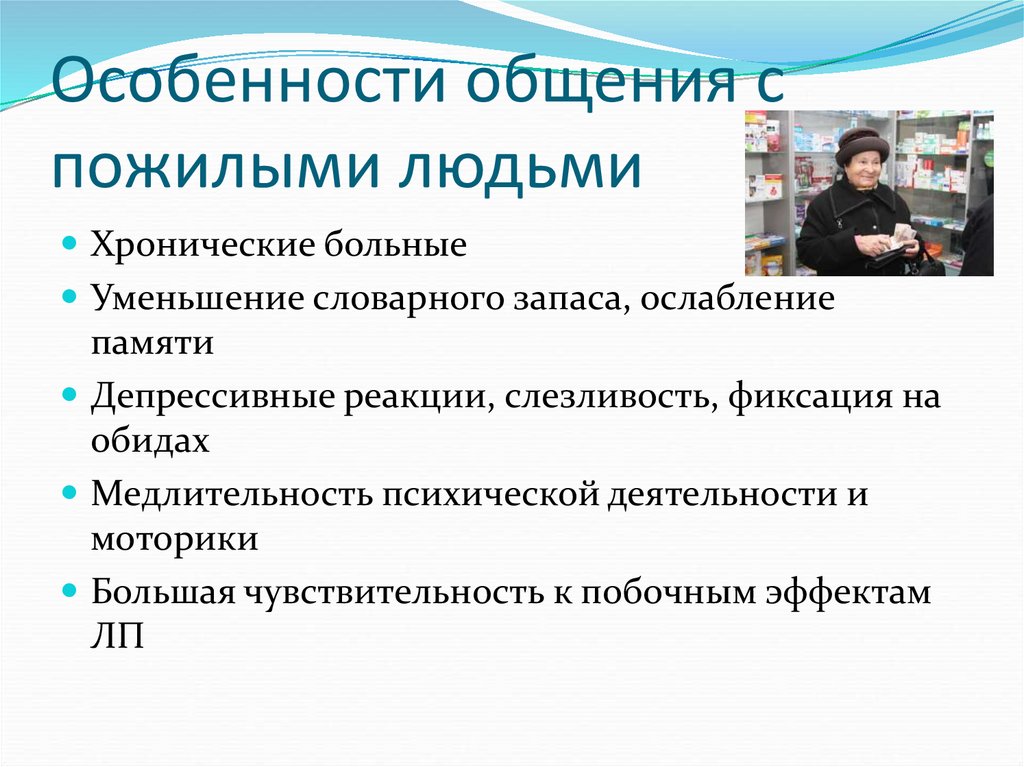 Особенности общения с пожилыми людьми

- Хронические больные
- Уменьшение словарного запаса, ослабление памяти
- Депрессивные реакции, слезливость, фиксация на обидах
- Медлительность психической деятельности и моторики
- Большая чувствительность к побочным эффектам ЛП